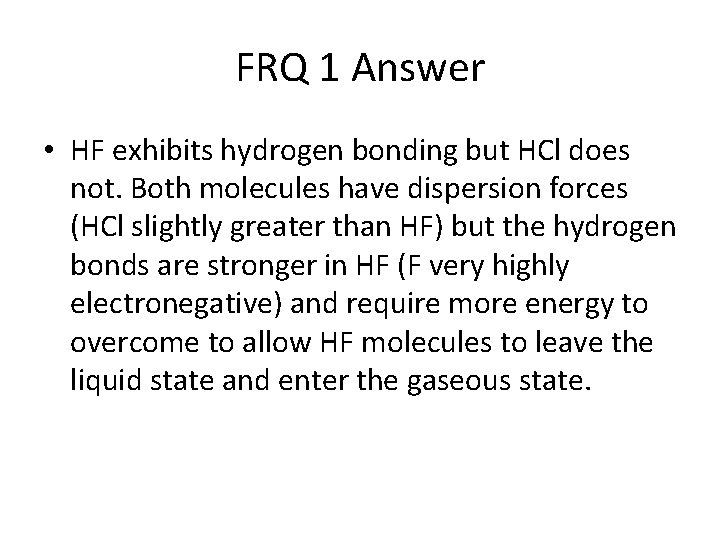 FRQ 1 Answer

• HF exhibits hydrogen bonding but HCl does not. Both molecules have dispersion forces (HCl slightly greater than HF) but the hydrogen bonds are stronger in HF (F very highly electronegative) and require more energy to overcome to allow HF molecules to leave the liquid state and enter the gaseous state.